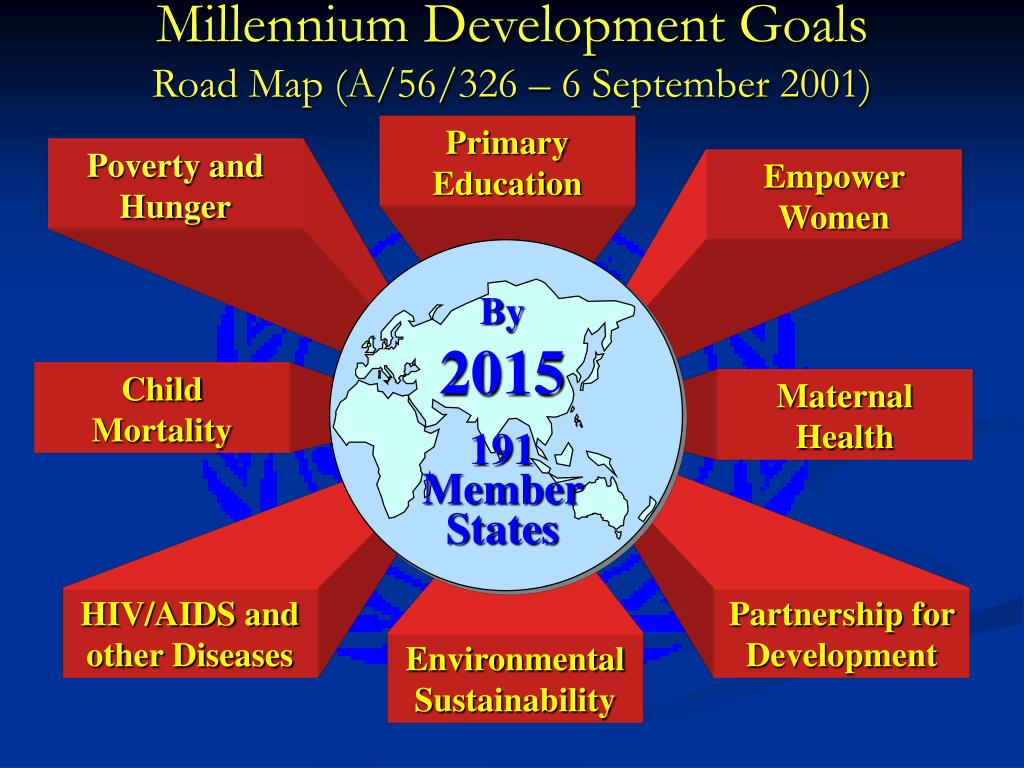 Millennium Development Goals
Road Map (A/56/326 – 6 September 2001)

Poverty and Hunger

Primary Education

Empower Women

Child Mortality

By
2015
191
Member
States

Maternal Health

HIV/AIDS and other Diseases

Environmental Sustainability

Partnership for Development